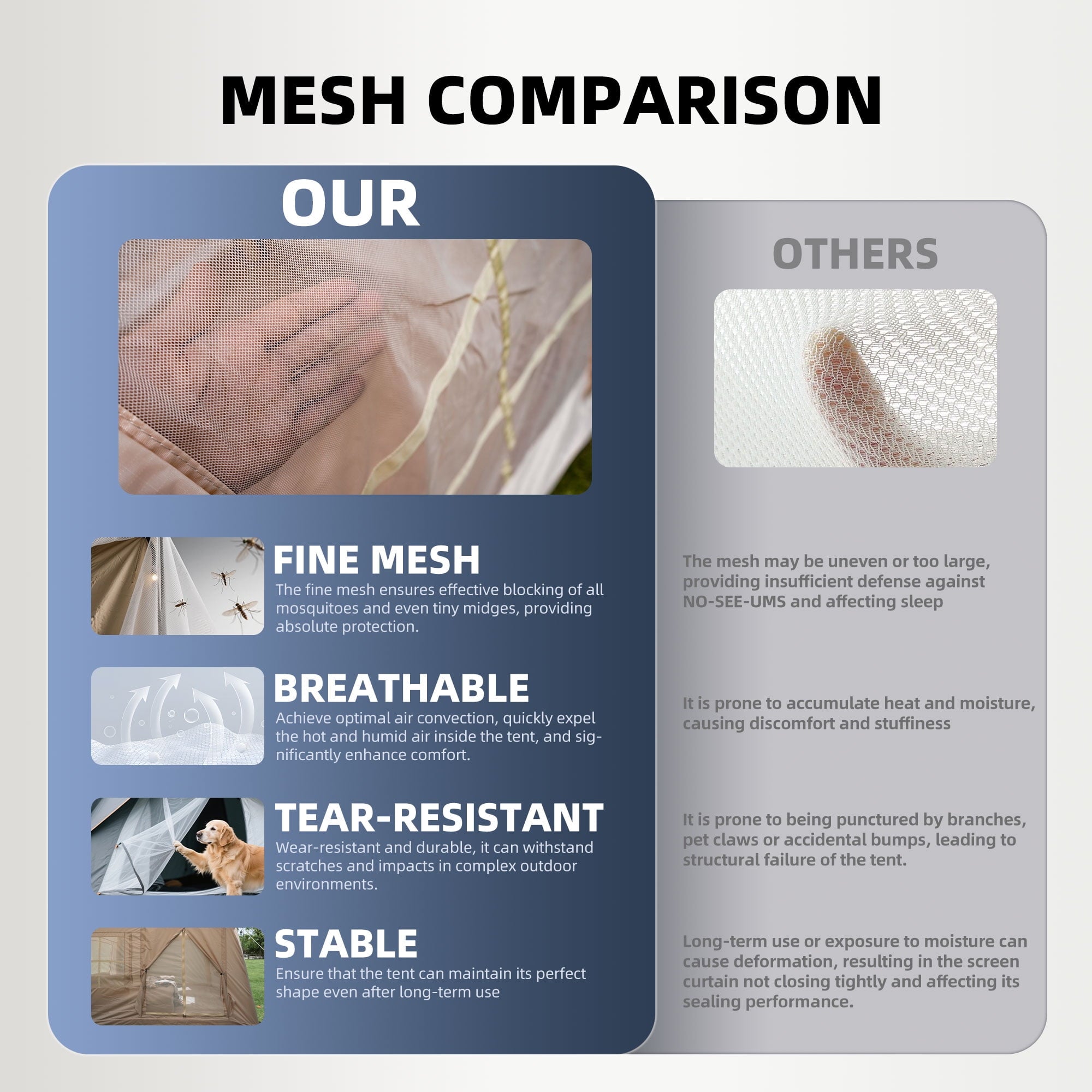 MESH COMPARISON

OUR

FINE MESH
The fine mesh ensures effective blocking of all mosquitoes and even tiny midges, providing absolute protection.

BREATHABLE
Achieve optimal air convection, quickly expel the hot and humid air inside the tent, and significantly enhance comfort.

TEAR-RESISTANT
Wear-resistant and durable, it can withstand scratches and impacts in complex outdoor environments.

STABLE
Ensure that the tent can maintain its perfect shape even after long-term use

OTHERS

The mesh may be uneven or too large, providing insufficient defense against NO-SEE-UMS and affecting sleep

It is prone to accumulate heat and moisture, causing discomfort and stuffiness

It is prone to being punctured by branches, pet claws or accidental bumps, leading to structural failure of the tent.

Long-term use or exposure to moisture can cause deformation, resulting in the screen curtain not closing tightly and affecting its sealing performance.